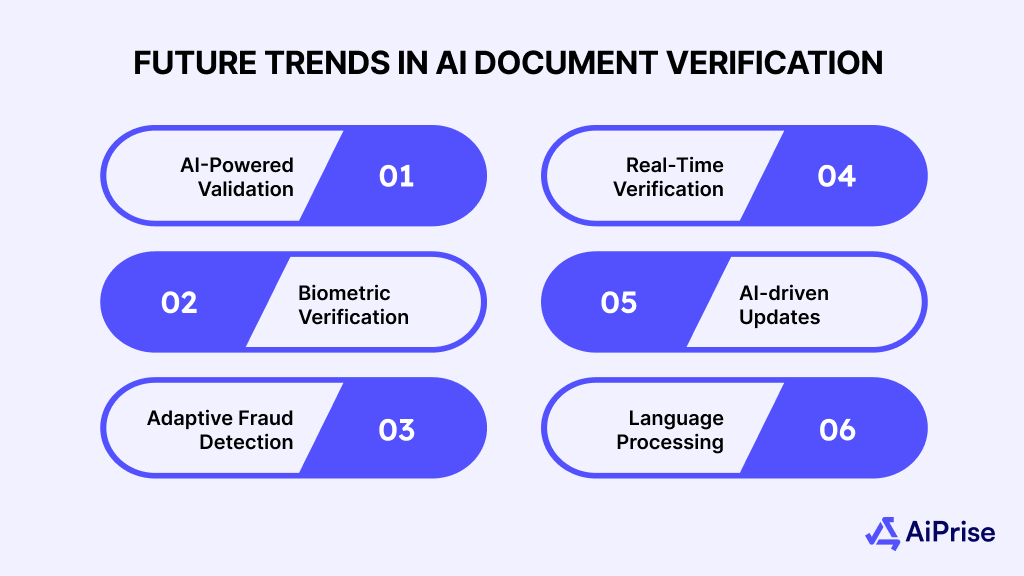 FUTURE TRENDS IN AI DOCUMENT VERIFICATION

AI-Powered Validation
01

02
Biometric Verification

Adaptive Fraud Detection
03

Real-Time Verification
04

05
AI-driven Updates

Language Processing
06

AiPrise